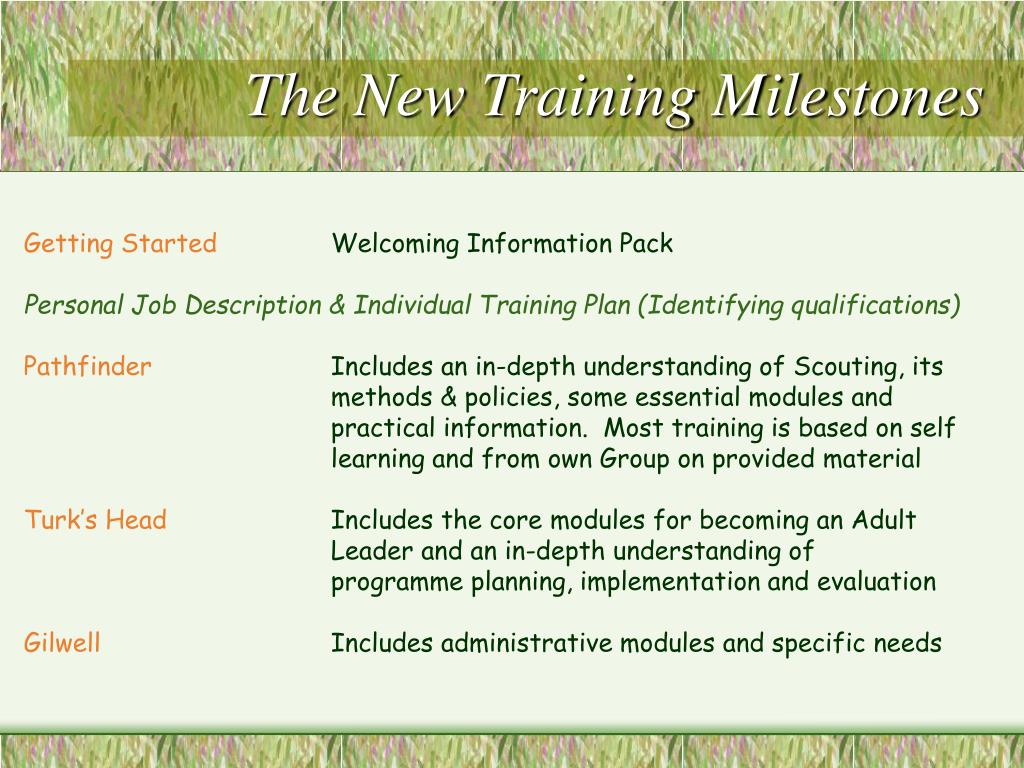 The New Training Milestones

Getting Started Welcoming Information Pack

Personal Job Description & Individual Training Plan (Identifying qualifications)

Pathfinder Includes an in-depth understanding of Scouting, its methods & policies, some essential modules and practical information. Most training is based on self learning and from own Group on provided material

Turk's Head Includes the core modules for becoming an Adult Leader and an in-depth understanding of programme planning, implementation and evaluation

Gilwell Includes administrative modules and specific needs